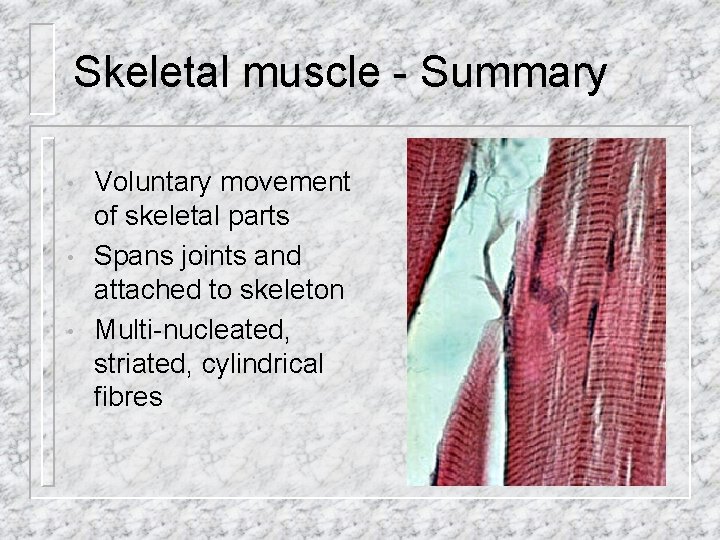 Skeletal muscle - Summary

• Voluntary movement of skeletal parts
• Spans joints and attached to skeleton
• Multi-nucleated, striated, cylindrical fibres